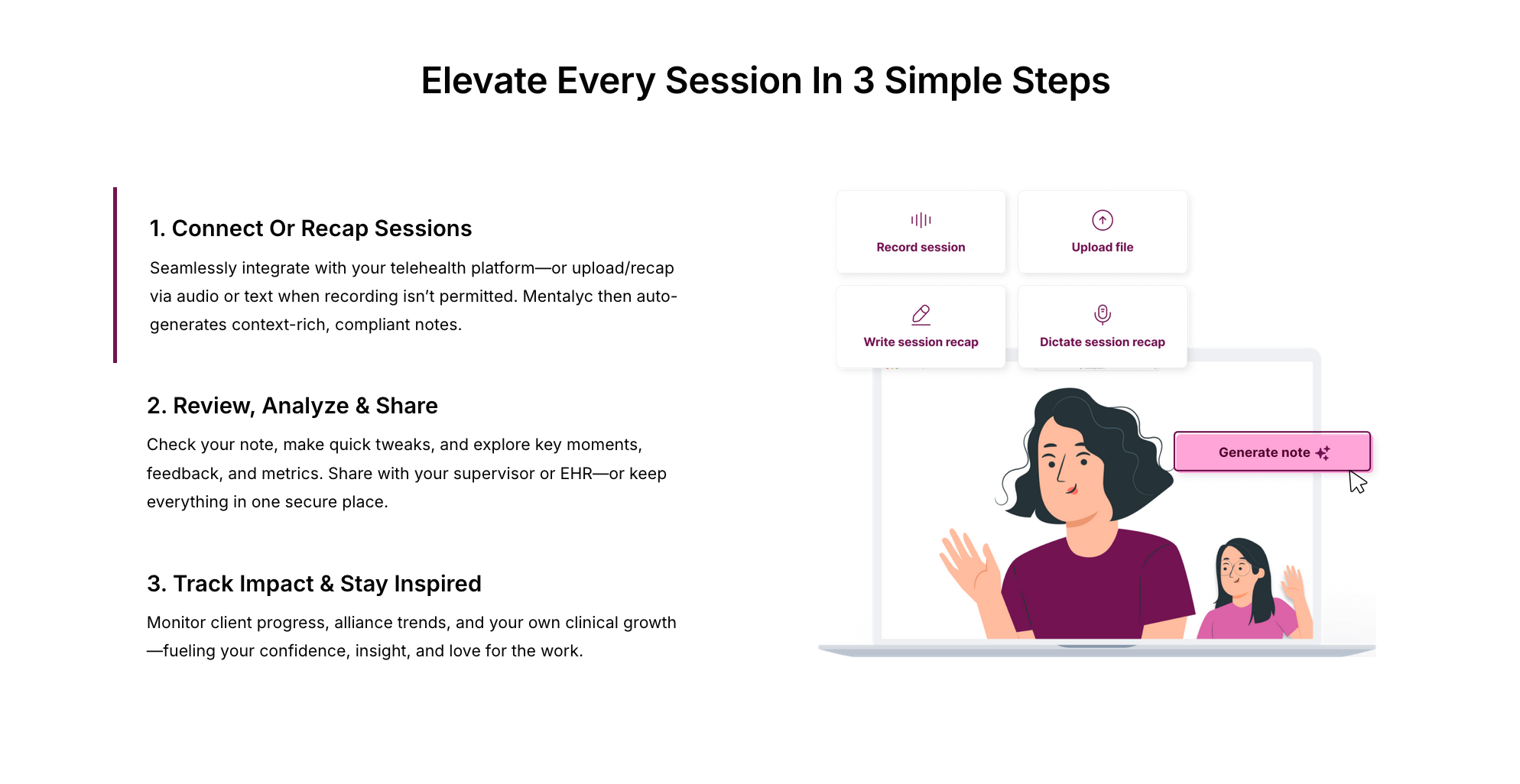 Elevate Every Session In 3 Simple Steps

1. Connect Or Recap Sessions

Seamlessly integrate with your telehealth platform—or upload/recap via audio or text when recording isn't permitted. Mentalyc then auto-generates context-rich, compliant notes.

2. Review, Analyze & Share

Check your note, make quick tweaks, and explore key moments, feedback, and metrics. Share with your supervisor or EHR—or keep everything in one secure place.

3. Track Impact & Stay Inspired

Monitor client progress, alliance trends, and your own clinical growth—fueling your confidence, insight, and love for the work.

Record session

Upload file

Write session recap

Dictate session recap

Generate note